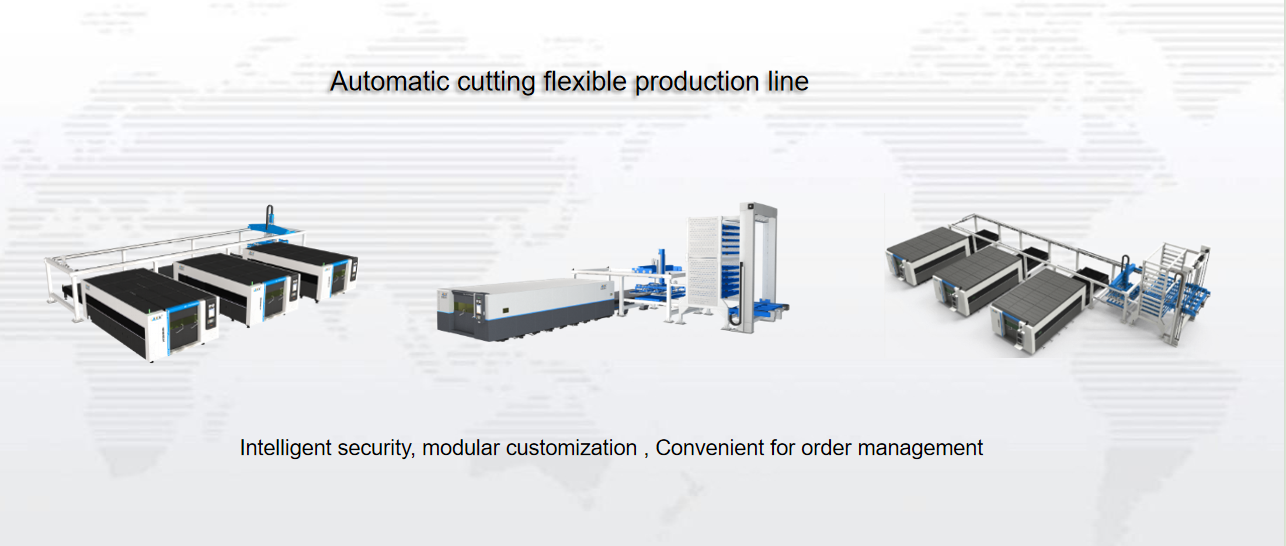 Automatic cutting flexible production line

Intelligent security, modular customization , Convenient for order management